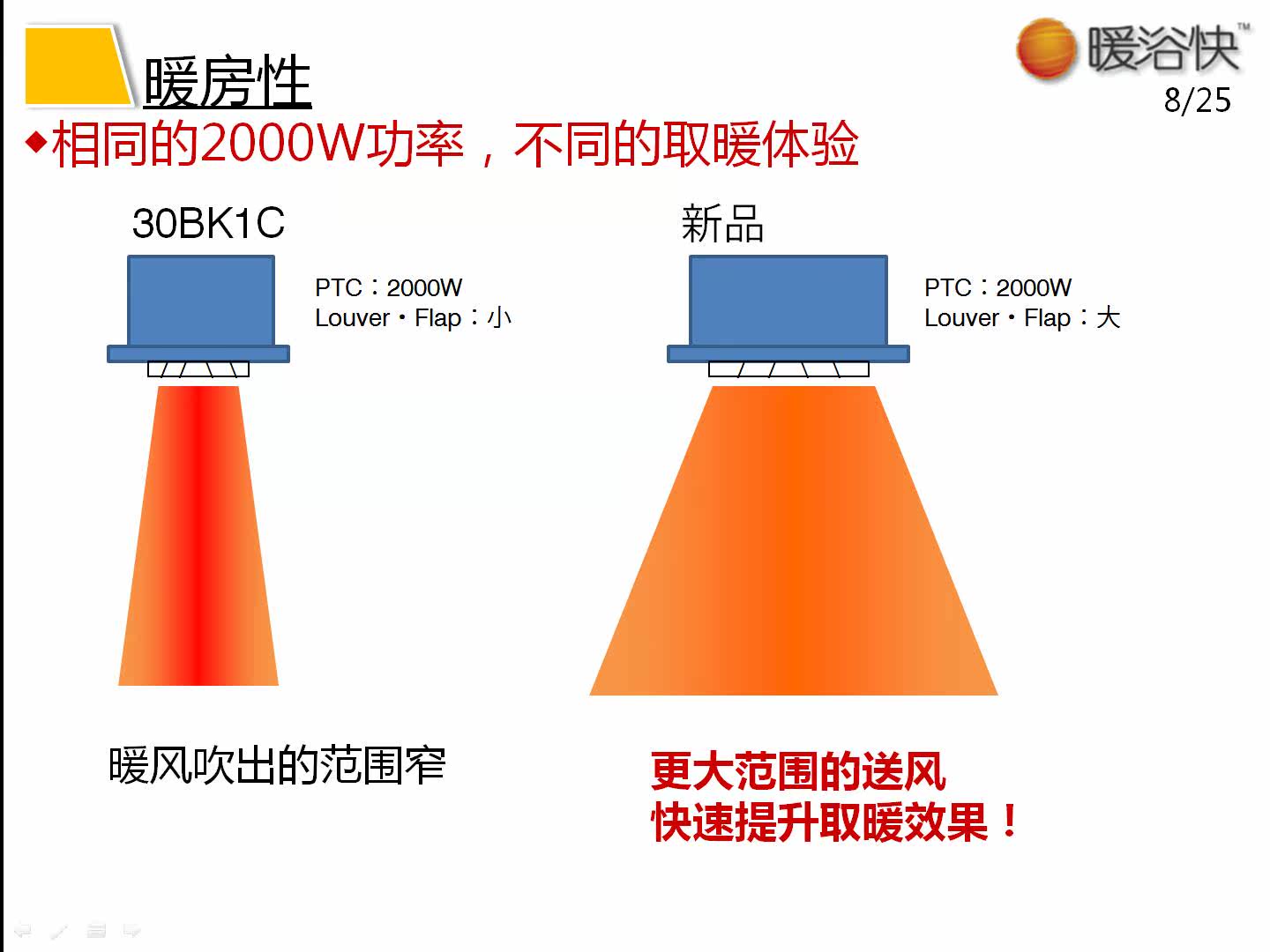 暖房性

暖浴快™

8/25

◆相同的2000W功率，不同的取暖体验

30BK1C

PTC：2000W
Louver・Flap：小

新品

PTC：2000W
Louver・Flap：大

暖风吹出的范围窄

更大范围的送风
快速提升取暖效果！